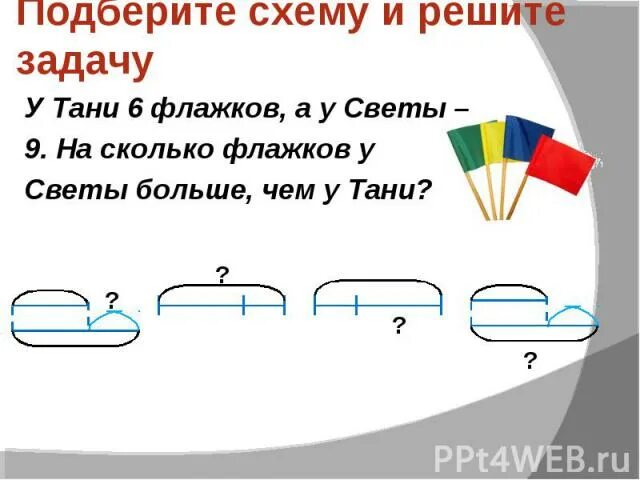 Подберите схему и решите задачу

У Тани 6 флажков, а у Светы – 9. На сколько флажков у Светы больше, чем у Тани?

?

?

?

?

PPt4WEB.ru